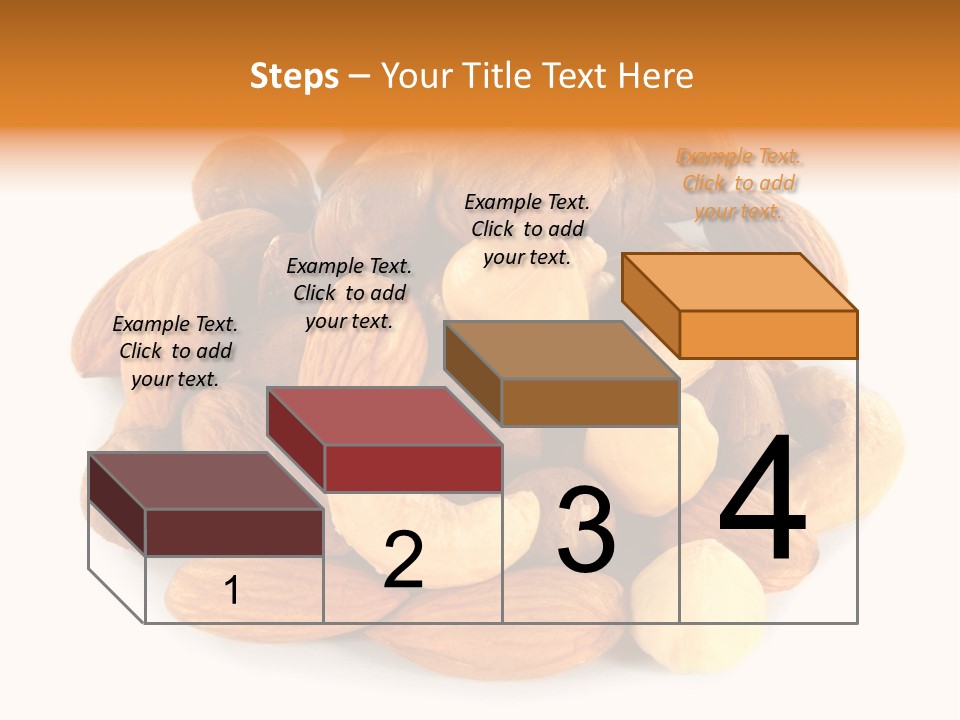 Steps – Your Title Text Here

Example Text. Click to add your text.

Example Text. Click to add your text.

Example Text. Click to add your text.

Example Text. Click to add your text.

1

2

3

4